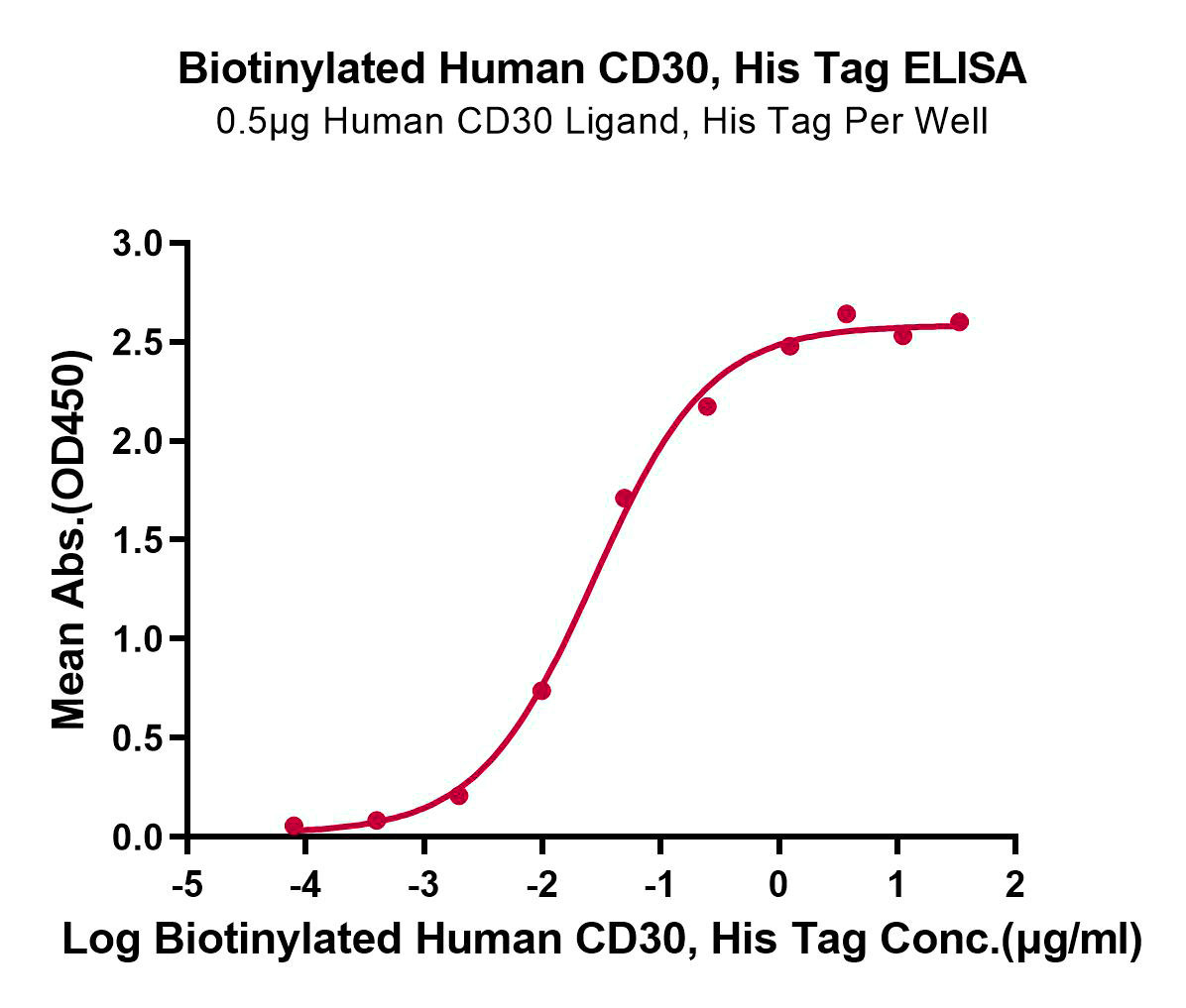 Biotinylated Human CD30, His Tag ELISA
0.5μg Human CD30 Ligand, His Tag Per Well

Mean Abs.(OD450)

3.0
2.5
2.0
1.5
1.0
0.5
0.0

-5 -4 -3 -2 -1 0 1 2

Log Biotinylated Human CD30, His Tag Conc.(μg/ml)